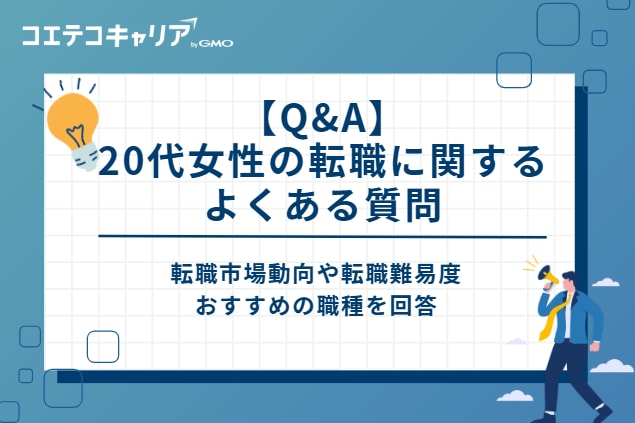 コエテコキャリア by GMO

【Q&A】
20代女性の転職に関する
よくある質問

転職市場動向や転職難易度
おすすめの職種を回答